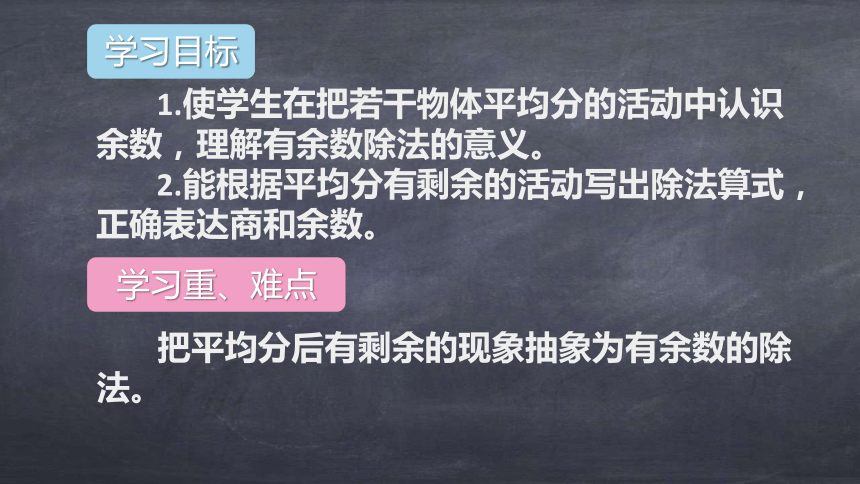 学习目标

1.使学生在把若干物体平均分的活动中认识余数，理解有余数除法的意义。

2.能根据平均分有剩余的活动写出除法算式，正确表达商和余数。

学习重、难点

把平均分后有剩余的现象抽象为有余数的除法。